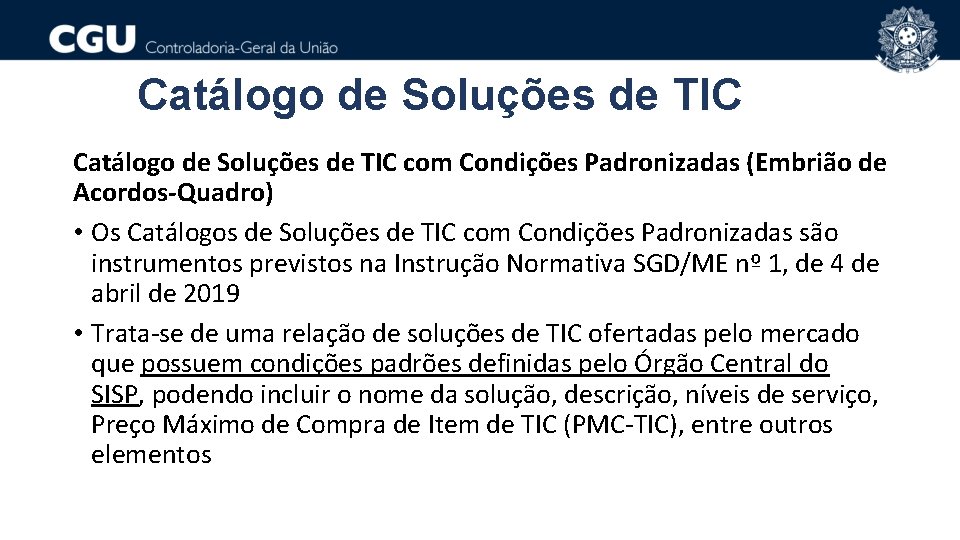 CGU Controladoria-Geral da União

Catálogo de Soluções de TIC

Catálogo de Soluções de TIC com Condições Padronizadas (Embrião de Acordos-Quadro)

• Os Catálogos de Soluções de TIC com Condições Padronizadas são instrumentos previstos na Instrução Normativa SGD/ME nº 1, de 4 de abril de 2019

• Trata-se de uma relação de soluções de TIC ofertadas pelo mercado que possuem condições padrões definidas pelo Órgão Central do SISP, podendo incluir o nome da solução, descrição, níveis de serviço, Preço Máximo de Compra de Item de TIC (PMC-TIC), entre outros elementos